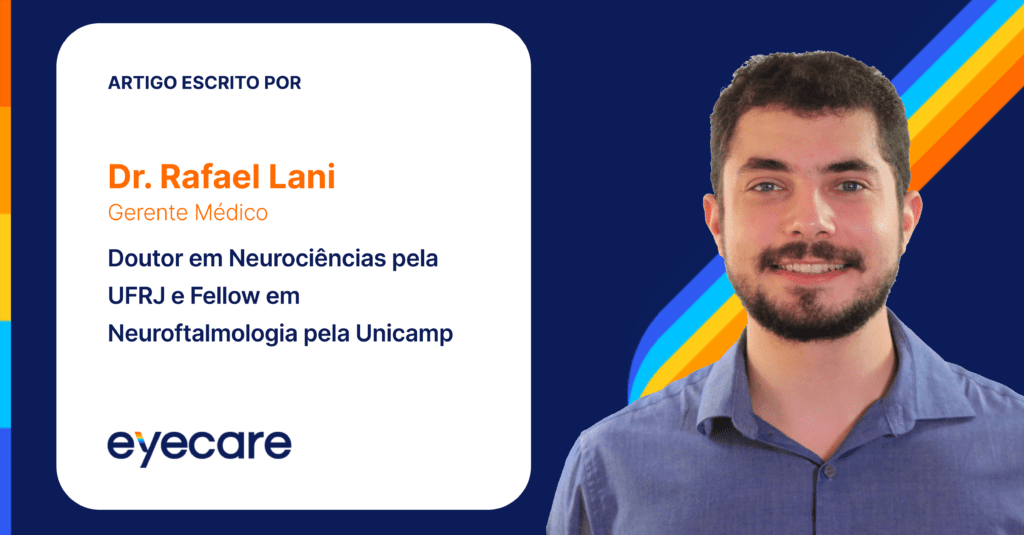 ARTIGO ESCRITO POR

Dr. Rafael Lani
Gerente Médico

Doutor em Neurociências pela UFRJ e Fellow em Neuroftalmologia pela Unicamp

eyecare